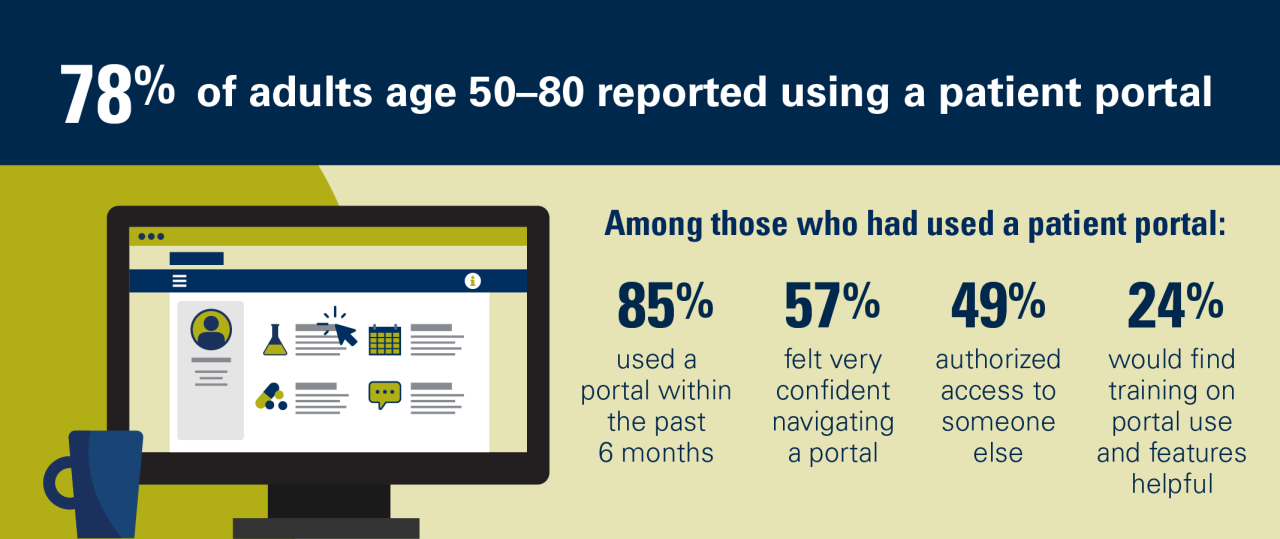 78% of adults age 50–80 reported using a patient portal

Among those who had used a patient portal:

85%
used a portal within the past 6 months

57%
felt very confident navigating a portal

49%
authorized access to someone else

24%
would find training on portal use and features helpful